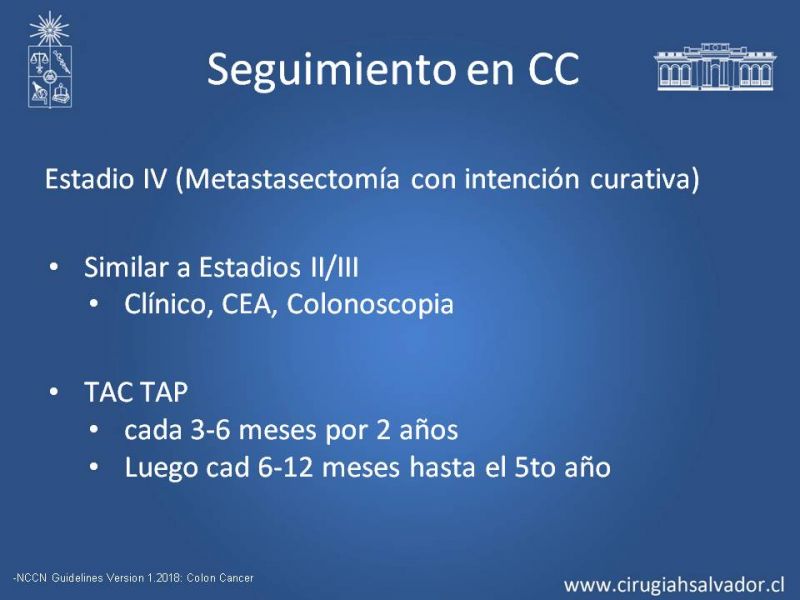 Seguimiento en CC

Estadio IV (Metastasectomía con intención curativa)

• Similar a Estadios II/III
  • Clínico, CEA, Colonoscopia

• TAC TAP
  • cada 3-6 meses por 2 años
  • Luego cad 6-12 meses hasta el 5to año

-NCCN Guidelines Version 1.2018: Colon Cancer

www.cirugiahsalvador.cl